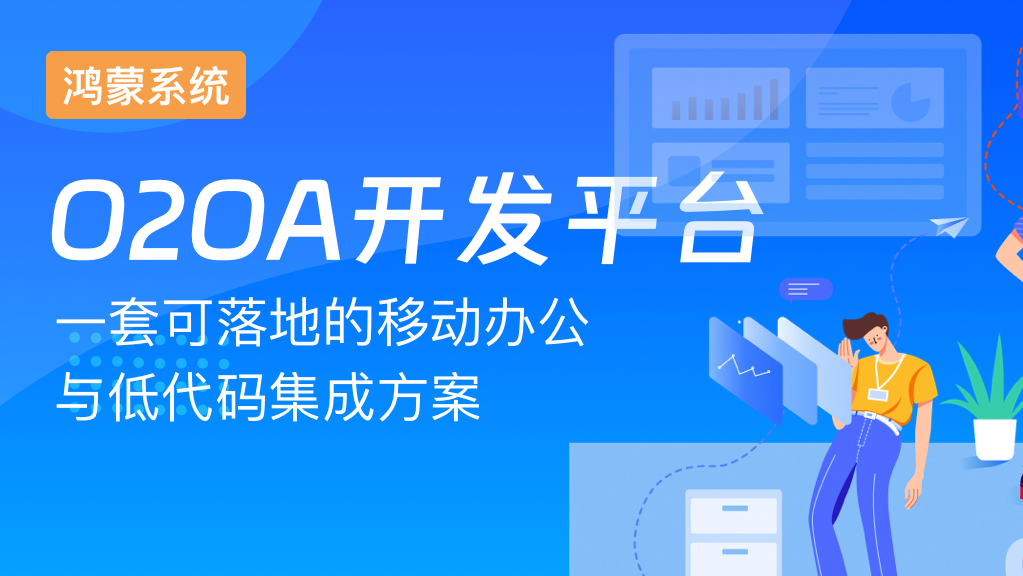 鸿蒙系统

O2OA开发平台

一套可落地的移动办公
与低代码集成方案